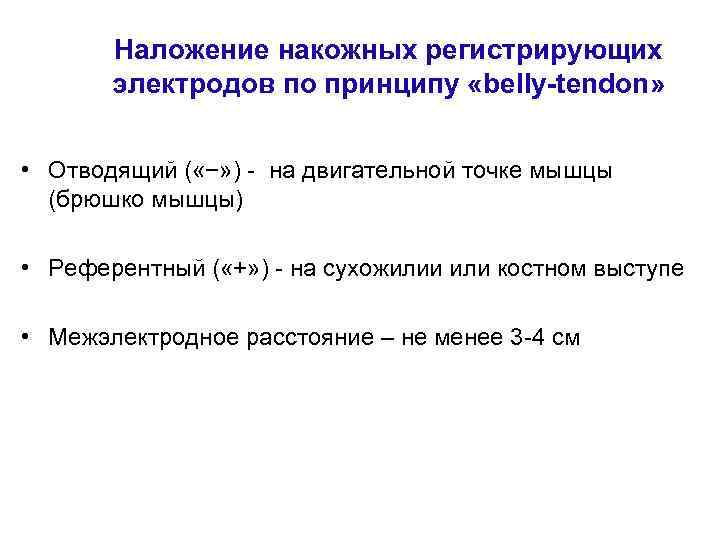 Наложение накожных регистрирующих электродов по принципу «belly-tendon»

• Отводящий («−») - на двигательной точке мышцы (брюшко мышцы)

• Референтный («+») - на сухожилии или костном выступе

• Межэлектродное расстояние – не менее 3-4 см